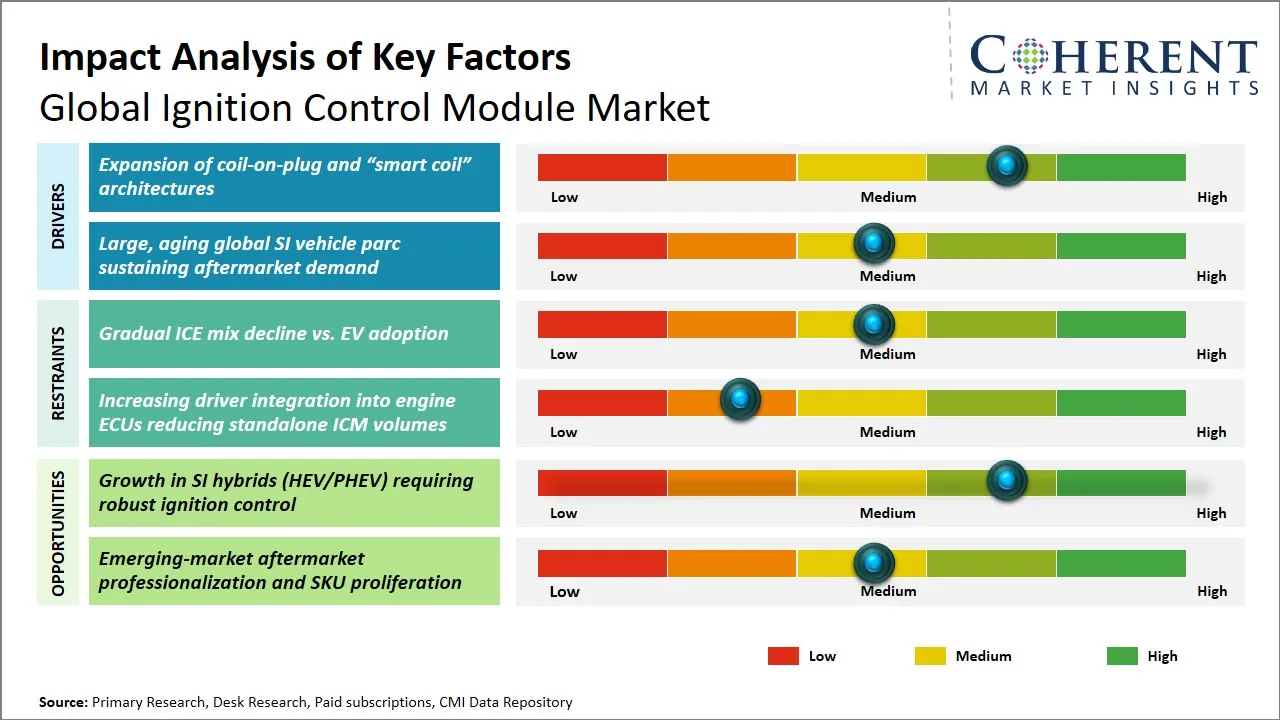 Impact Analysis of Key Factors
Global Ignition Control Module Market

COHERENT
MARKET INSIGHTS

DRIVERS

Expansion of coil-on-plug and "smart coil" architectures

Low Medium High

Large, aging global SI vehicle parc sustaining aftermarket demand

Low Medium High

RESTRAINTS

Gradual ICE mix decline vs. EV adoption

Low Medium High

Increasing driver integration into engine ECUs reducing standalone ICM volumes

Low Medium High

OPPORTUNITIES

Growth in SI hybrids (HEV/PHEV) requiring robust ignition control

Low Medium High

Emerging-market aftermarket professionalization and SKU proliferation

Low Medium High

Low Medium High

Source: Primary Research, Desk Research, Paid subscriptions, CMI Data Repository